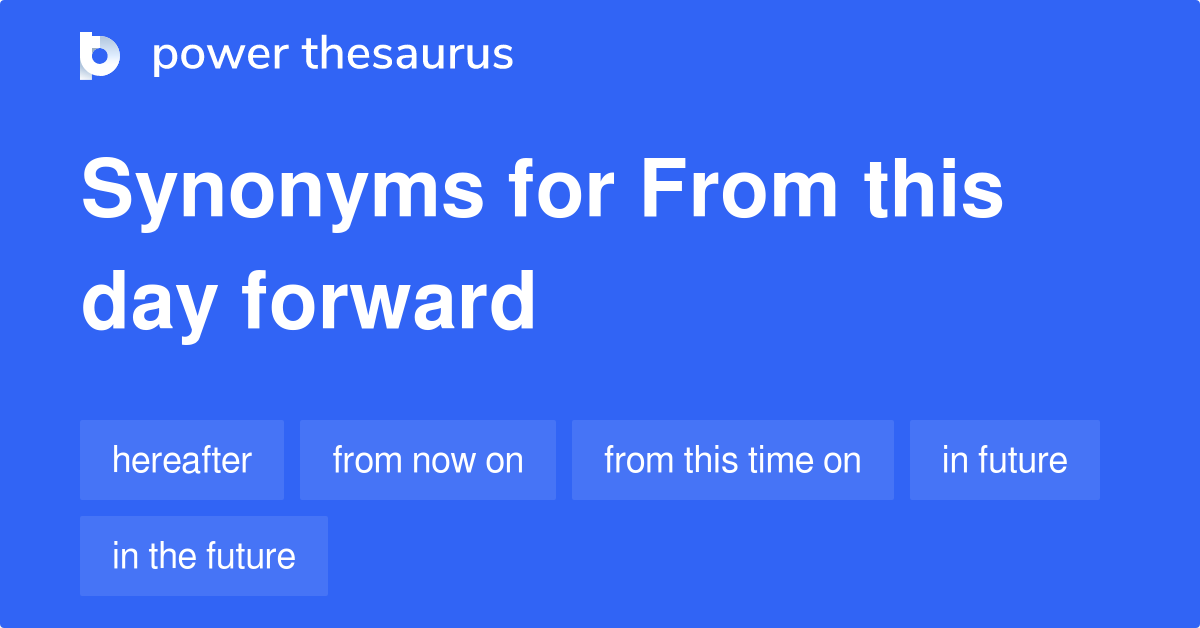 power thesaurus

Synonyms for From this day forward

hereafter

from now on

from this time on

in future

in the future